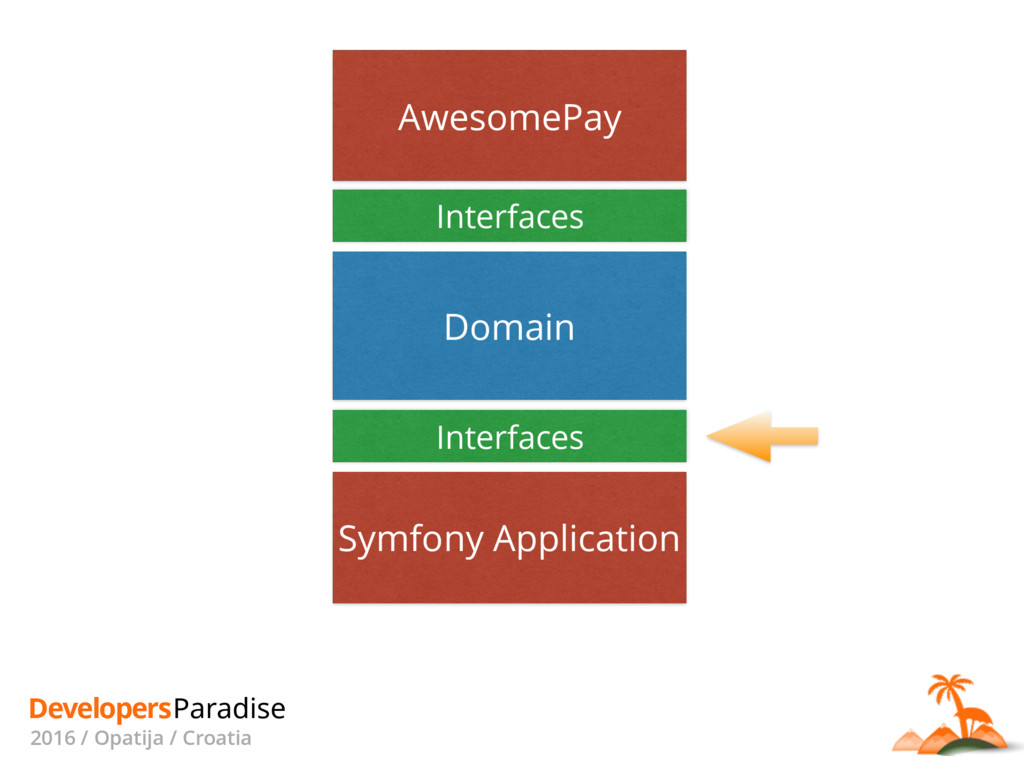 AwesomePay

Interfaces

Domain

Interfaces

Symfony Application

DevelopersParadise
2016 / Opatija / Croatia